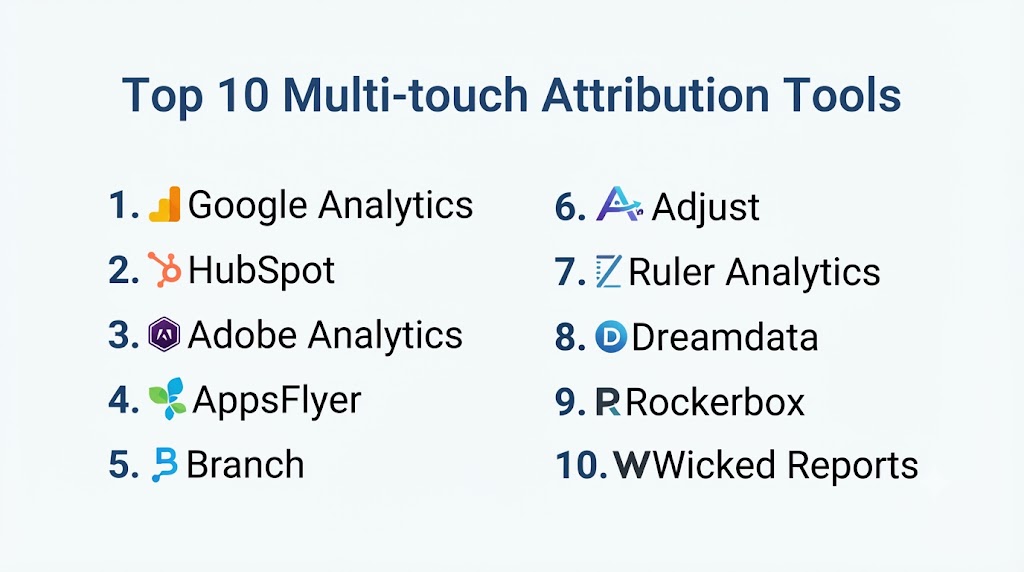 Top 10 Multi-touch Attribution Tools

1. Google Analytics
2. HubSpot
3. Adobe Analytics
4. AppsFlyer
5. Branch

6. Adjust
7. Ruler Analytics
8. Dreamdata
9. Rockerbox
10. Wicked Reports